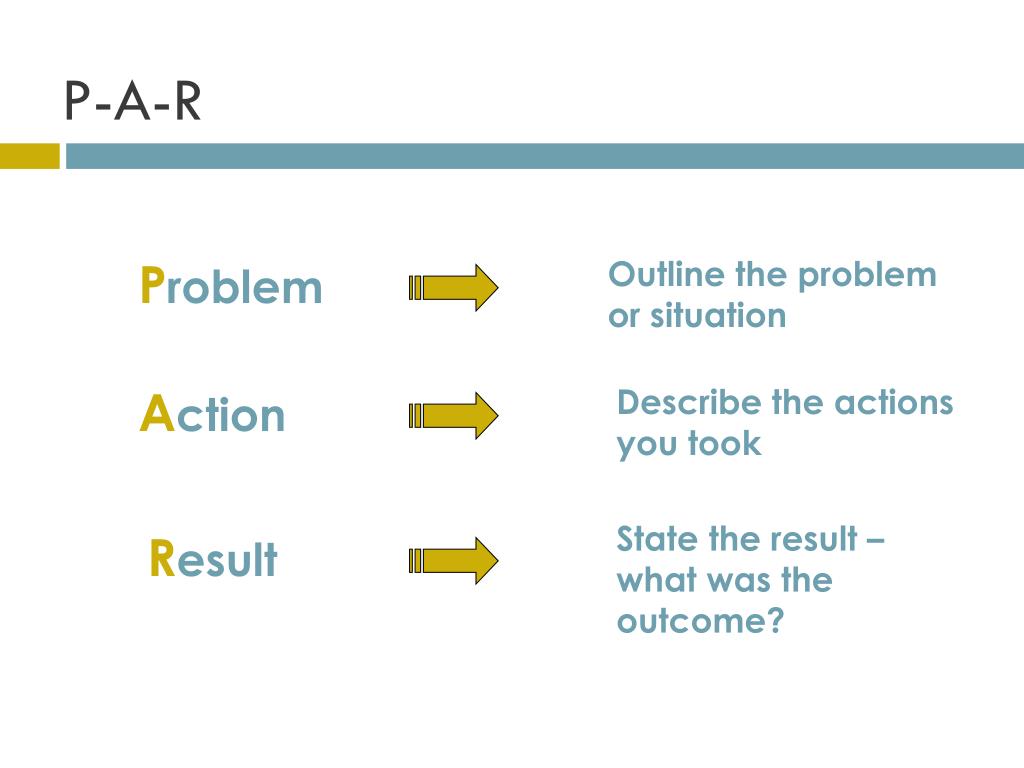 P-A-R

Problem

Outline the problem or situation

Action

Describe the actions you took

Result

State the result – what was the outcome?